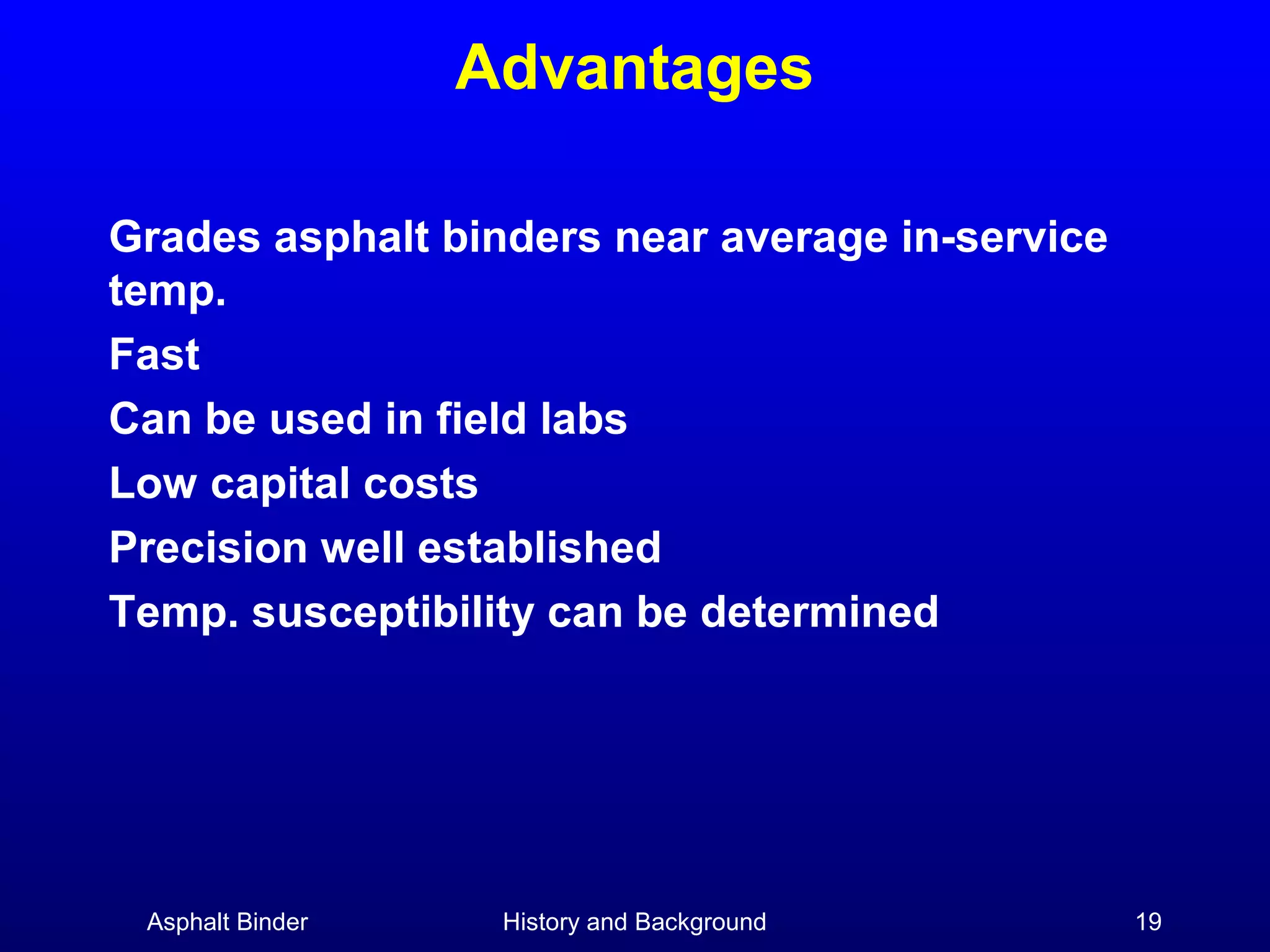 Advantages

Grades asphalt binders near average in-service temp.

Fast

Can be used in field labs

Low capital costs

Precision well established

Temp. susceptibility can be determined

Asphalt Binder
History and Background
19